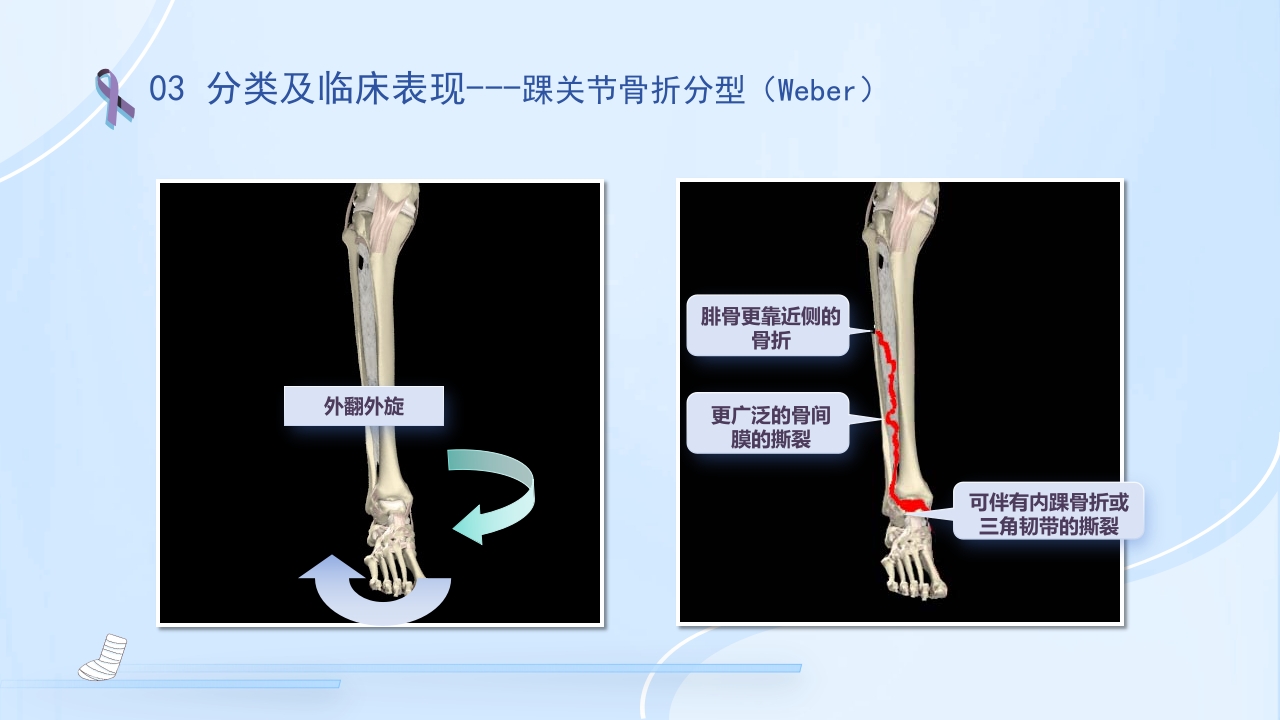 03 分类及临床表现---踝关节骨折分型（Weber）

外翻外旋

腓骨更靠近侧的骨折

更广泛的骨间膜的撕裂

可伴有内踝骨折或三角韧带的撕裂